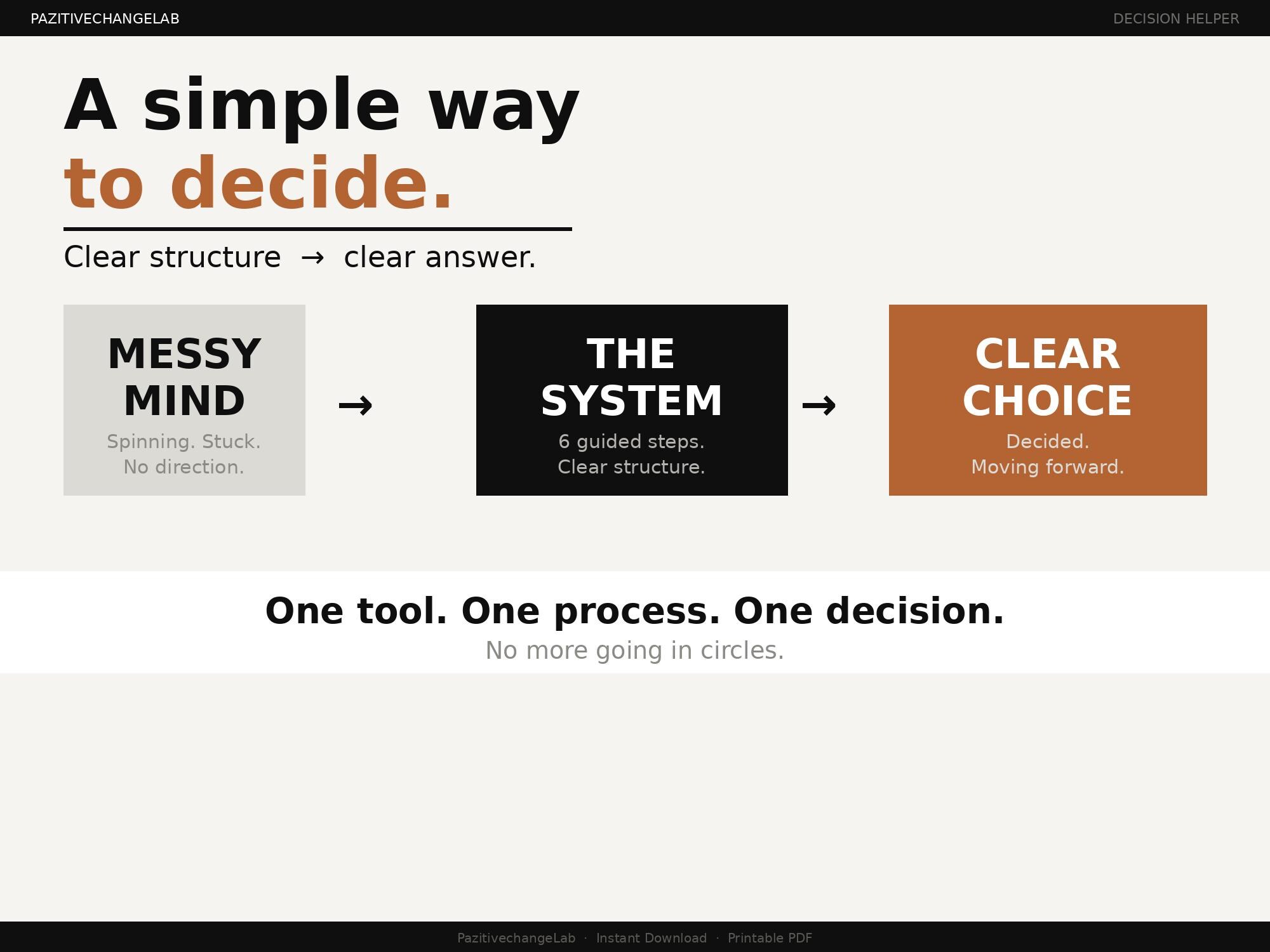 PAZITIVECHANGELAB

DECISION HELPER

A simple way
to decide.

Clear structure → clear answer.

MESSY
MIND

Spinning. Stuck.
No direction.

→

THE
SYSTEM

6 guided steps.
Clear structure.

→

CLEAR
CHOICE

Decided.
Moving forward.

One tool. One process. One decision.

No more going in circles.

PazitivechangeLab · Instant Download · Printable PDF